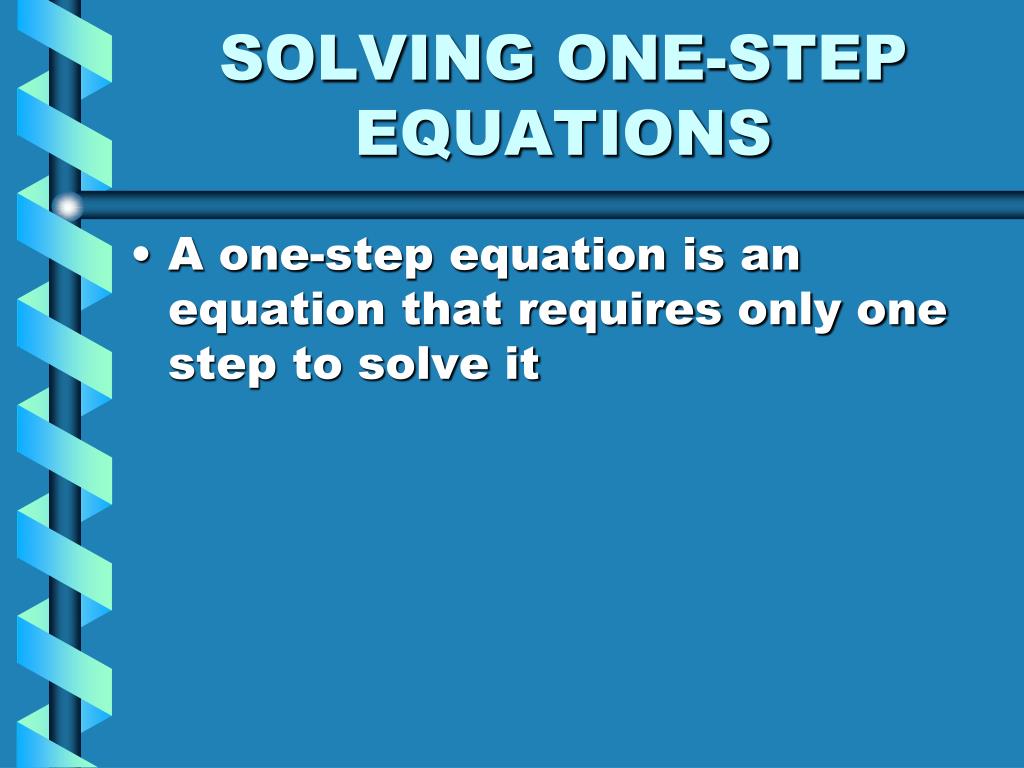 SOLVING ONE-STEP EQUATIONS

• A one-step equation is an equation that requires only one step to solve it